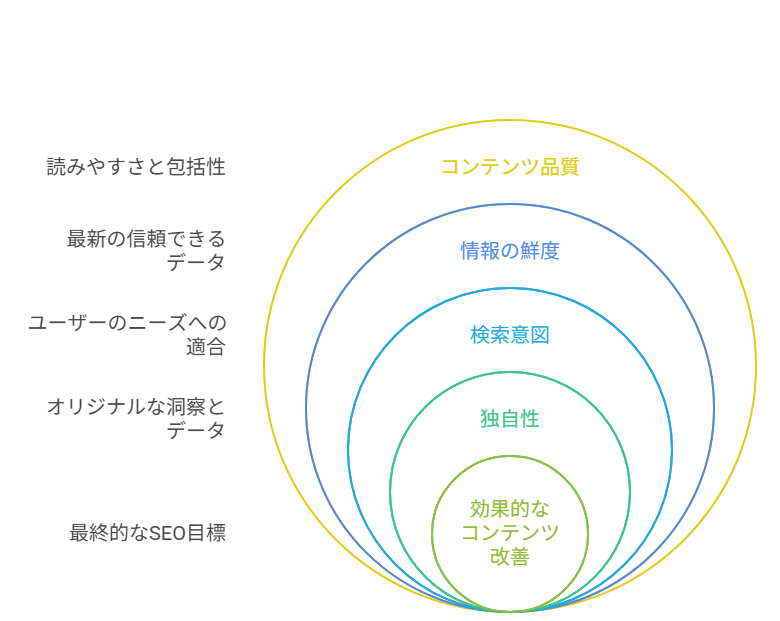 読みやすさと包括性

最新の信頼できるデータ

ユーザーのニーズへの適合

オリジナルな洞察とデータ

最終的なSEO目標

コンテンツ品質

情報の鮮度

検索意図

独自性

効果的なコンテンツ改善